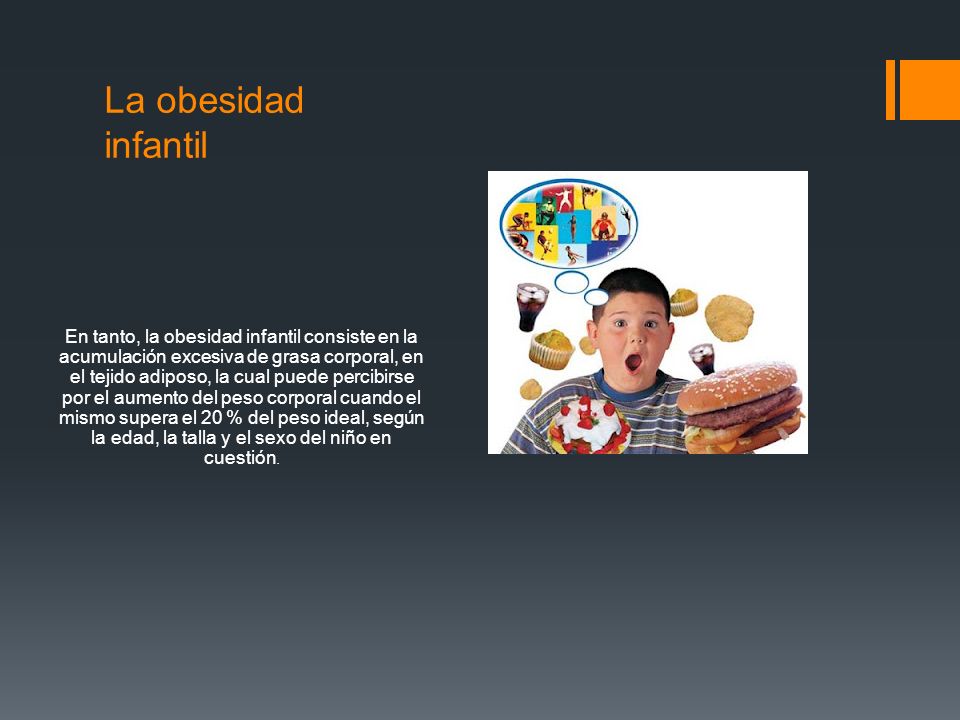 La obesidad infantil

En tanto, la obesidad infantil consiste en la acumulación excesiva de grasa corporal, en el tejido adiposo, la cual puede percibirse por el aumento del peso corporal cuando el mismo supera el 20 % del peso ideal, según la edad, la talla y el sexo del niño en cuestión.